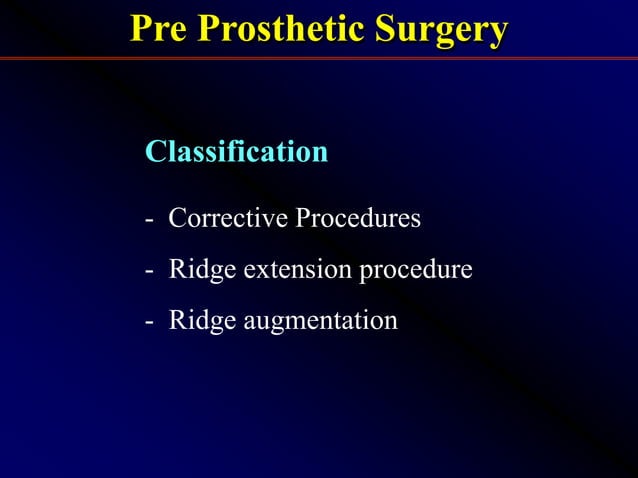 Pre Prosthetic Surgery

Classification

- Corrective Procedures
- Ridge extension procedure
- Ridge augmentation